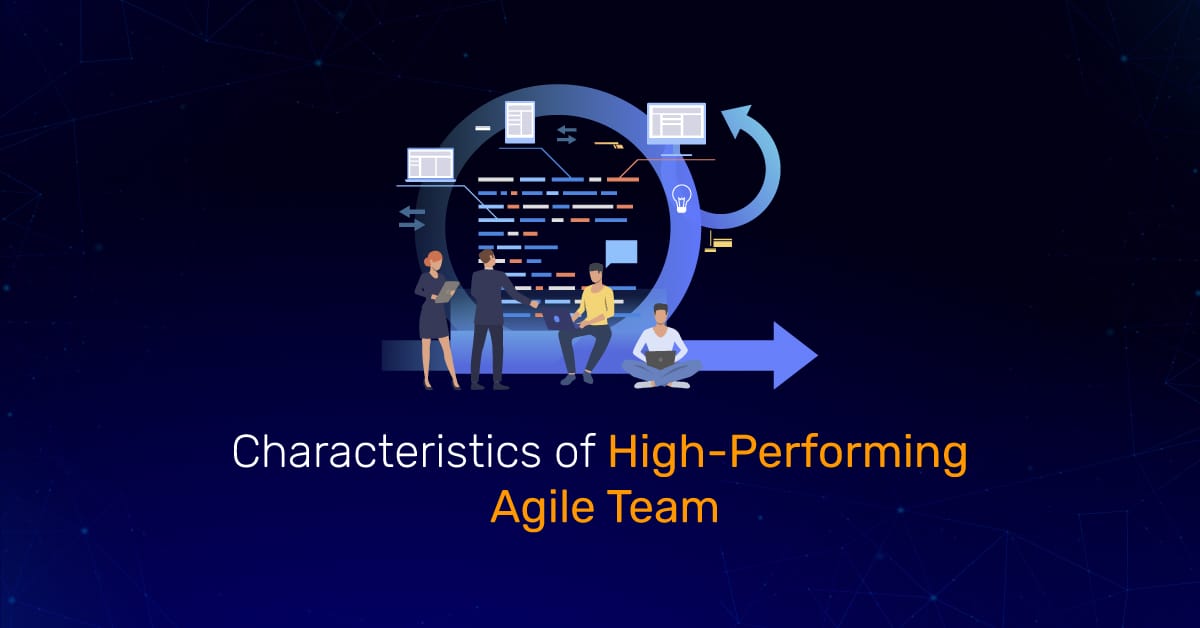 Characteristics of High-Performing Agile Team